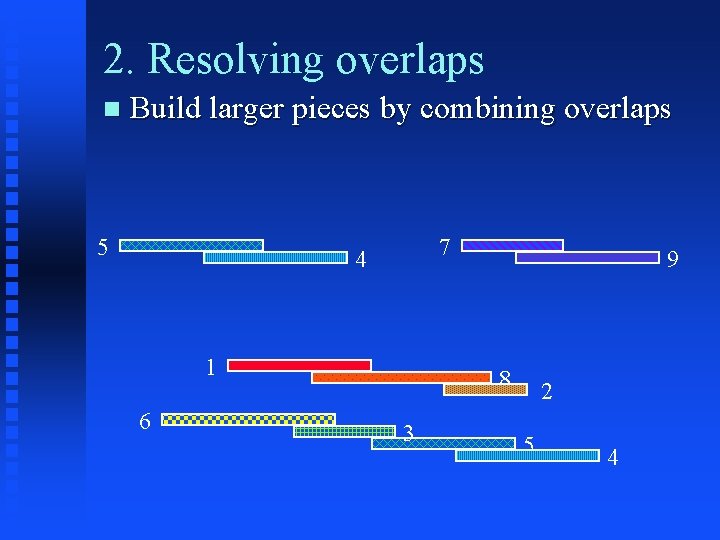 2. Resolving overlaps

Build larger pieces by combining overlaps

5

4

7

9

1

8

2

6

3

5

4